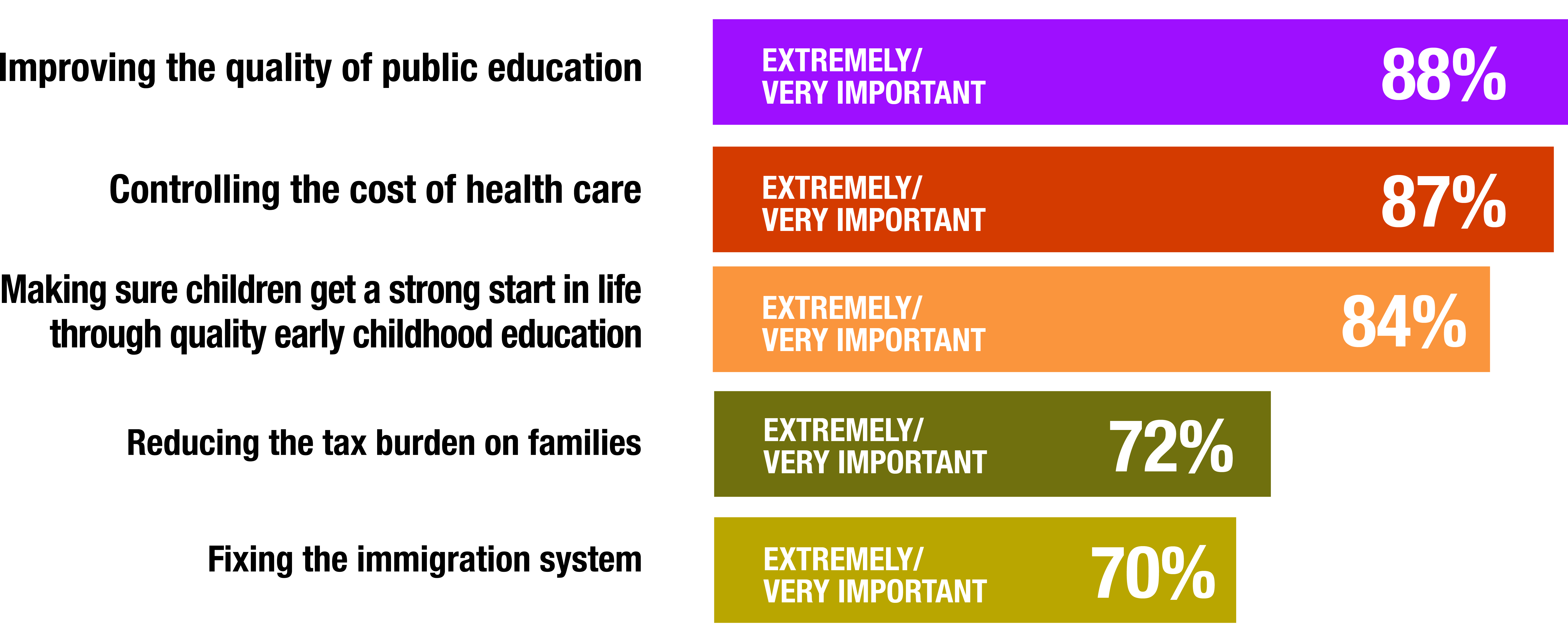 Improving the quality of public education

EXTREMELY/
VERY IMPORTANT

88%

Controlling the cost of health care

EXTREMELY/
VERY IMPORTANT

87%

Making sure children get a strong start in life through quality early childhood education

EXTREMELY/
VERY IMPORTANT

84%

Reducing the tax burden on families

EXTREMELY/
VERY IMPORTANT

72%

Fixing the immigration system

EXTREMELY/
VERY IMPORTANT

70%